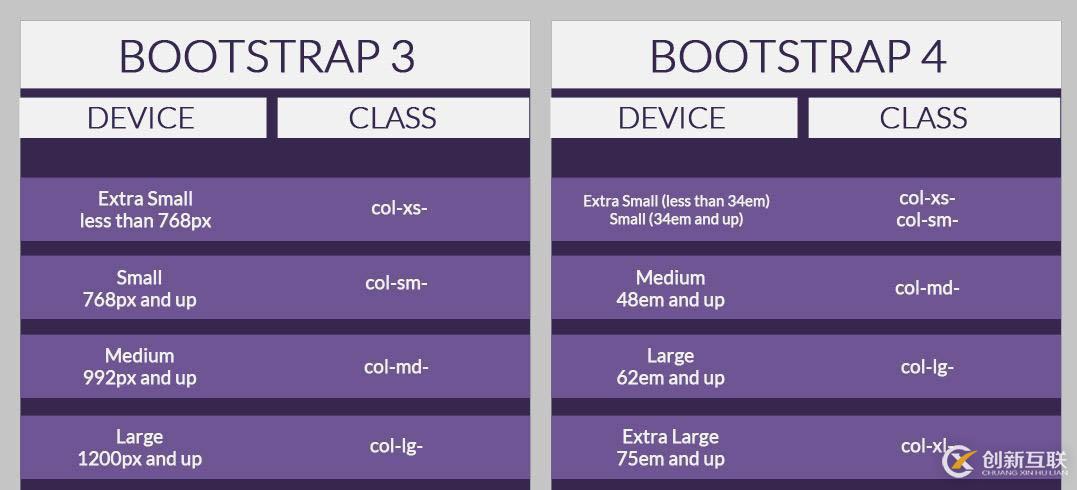 BOOTSTRAP 3

| DEVICE | CLASS |
|---|---|
| Extra Small less than 768px | col-xs- |
| Small 768px and up | col-sm- |
| Medium 992px and up | col-md- |
| Large 1200px and up | col-lg- |

BOOTSTRAP 4

| DEVICE | CLASS |
|---|---|
| Extra Small (less than 34em) Small (34em and up) | col-xs- col-sm- |
| Medium 48em and up | col-md- |
| Large 62em and up | col-lg- |
| Extra Large 75em and up | col-xl- |

创新互联 CHUANG XIN HU LIAN